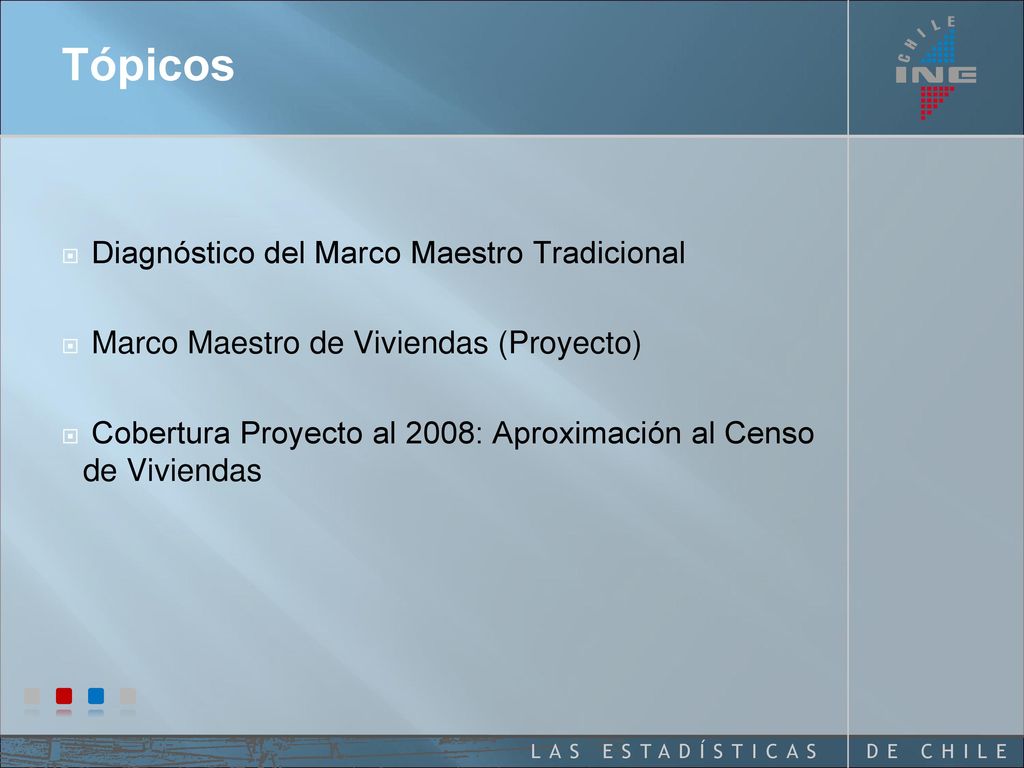 Tópicos

CHILE INE

Diagnóstico del Marco Maestro Tradicional

Marco Maestro de Viviendas (Proyecto)

Cobertura Proyecto al 2008: Aproximación al Censo de Viviendas

LAS ESTADÍSTICAS DE CHILE